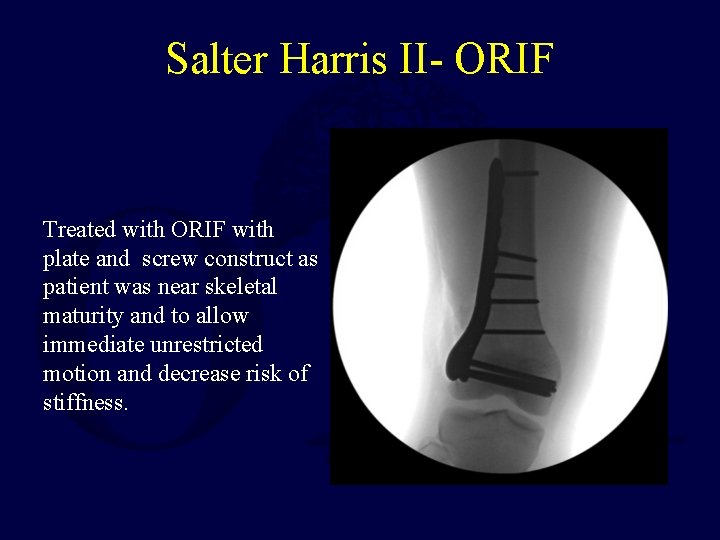 Salter Harris II- ORIF

Treated with ORIF with plate and  screw construct as patient was near skeletal maturity and to allow immediate unrestricted motion and decrease risk of stiffness.